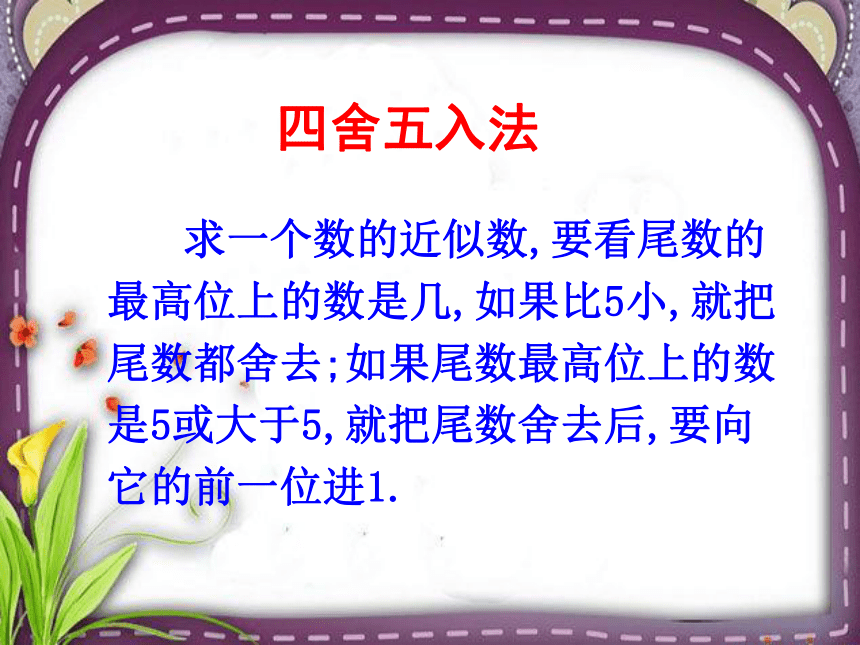 四舍五入法

求一个数的近似数,要看尾数的最高位上的数是几,如果比5小,就把尾数都舍去;如果尾数最高位上的数是5或大于5,就把尾数舍去后,要向它的前一位进1.